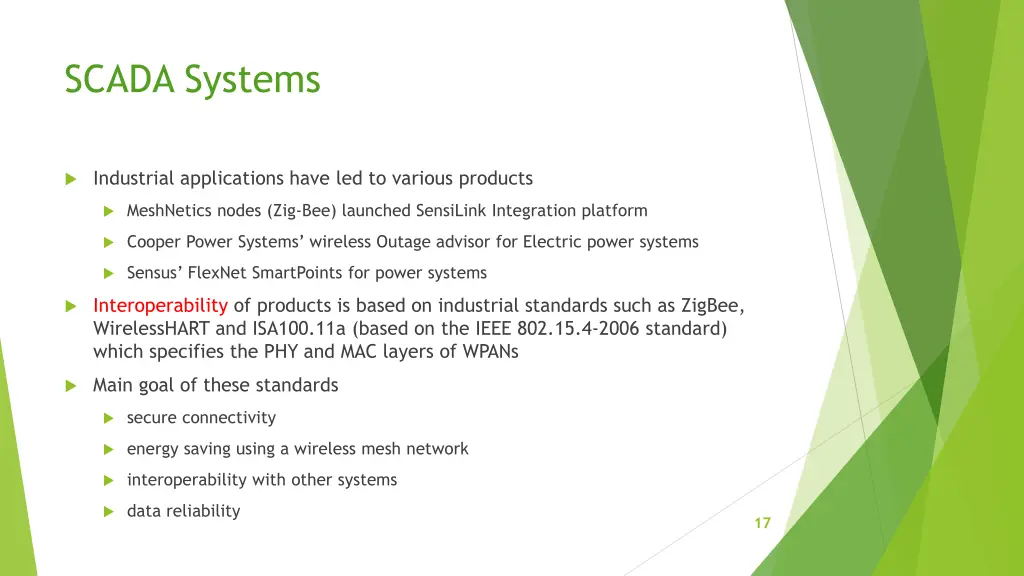 SCADA Systems

Industrial applications have led to various products

MeshNetics nodes (Zig-Bee) launched SensiLink Integration platform

Cooper Power Systems' wireless Outage advisor for Electric power systems

Sensus' FlexNet SmartPoints for power systems

Interoperability of products is based on industrial standards such as ZigBee, WirelessHART and ISA100.11a (based on the IEEE 802.15.4-2006 standard) which specifies the PHY and MAC layers of WPANs

Main goal of these standards

secure connectivity

energy saving using a wireless mesh network

interoperability with other systems

data reliability

17